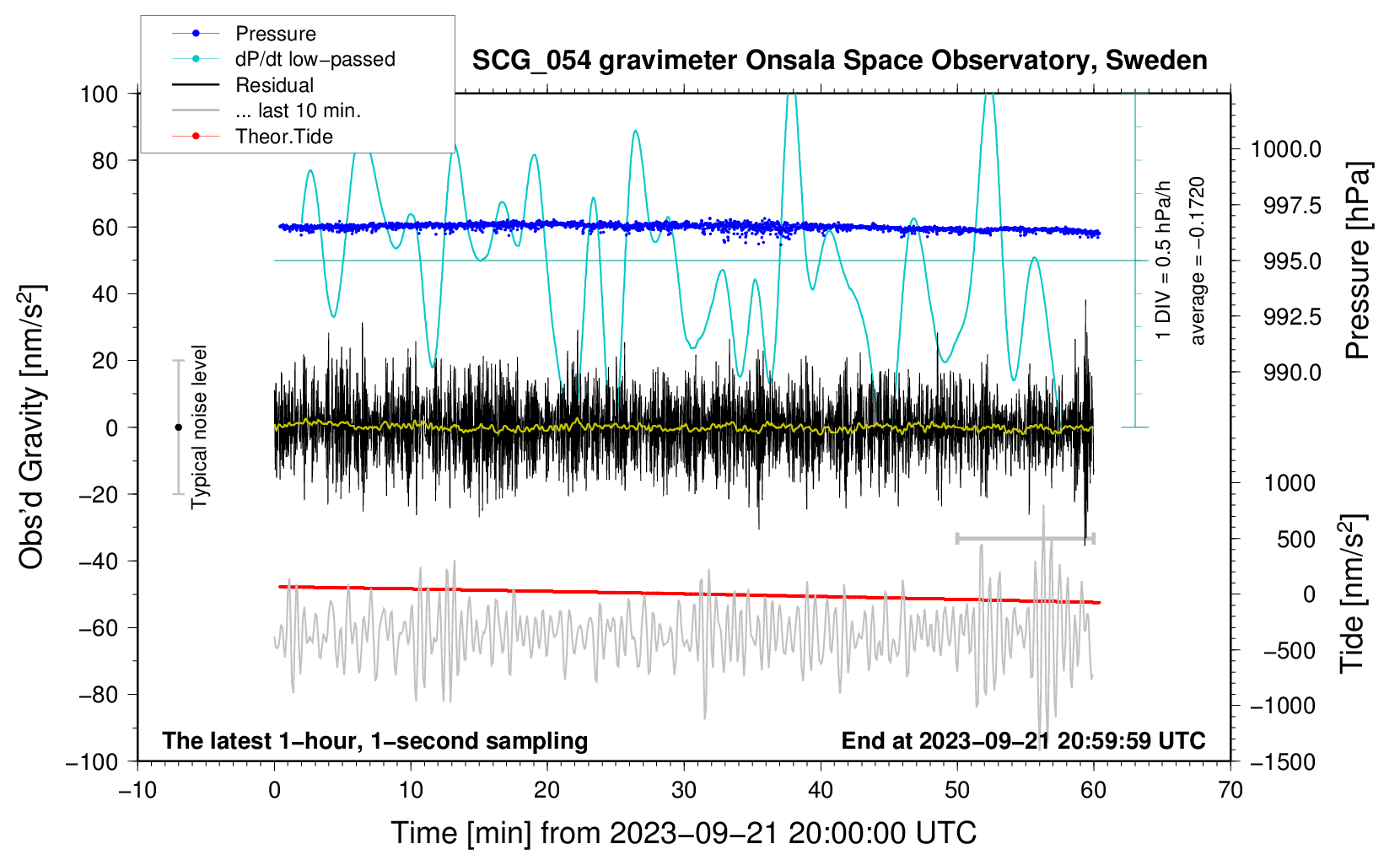 Pressure
dP/dt low−passed
Residual
... last 10 min.
Theor.Tide

SCG_054 gravimeter Onsala Space Observatory, Sweden

100
80
60
40
20
0
−20
−40
−60
−80
−100

Obs'd Gravity [nm/s$^2$]

Typical noise level

1 DIV = 0.5 hPa/h
average = −0.1720

1000.0
997.5
995.0
992.5
990.0

Pressure [hPa]

1000
500
0
−500
−1000
−1500

Tide [nm/s$^2$]

The latest 1−hour, 1−second sampling
End at 2023−09−21 20:59:59 UTC

−10
0
10
20
30
40
50
60
70

Time [min] from 2023−09−21 20:00:00 UTC